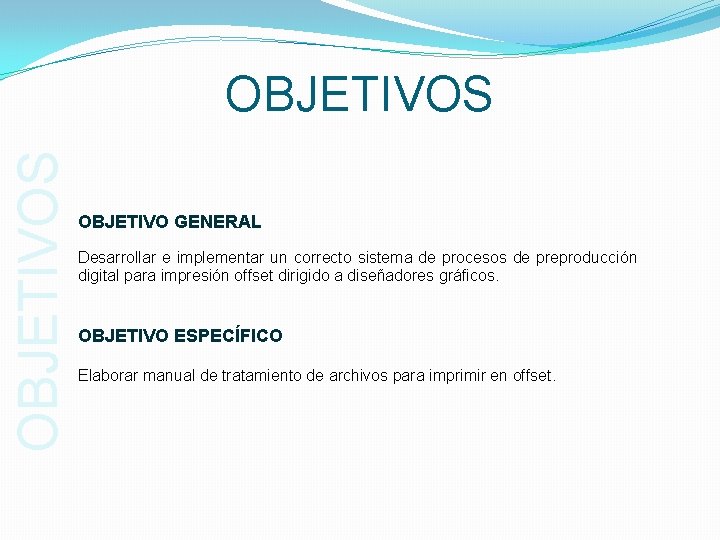 OBJETIVOS

OBJETIVOS

OBJETIVO GENERAL

Desarrollar e implementar un correcto sistema de procesos de preproducción digital para impresión offset dirigido a diseñadores gráficos.

OBJETIVO ESPECÍFICO

Elaborar manual de tratamiento de archivos para imprimir en offset.